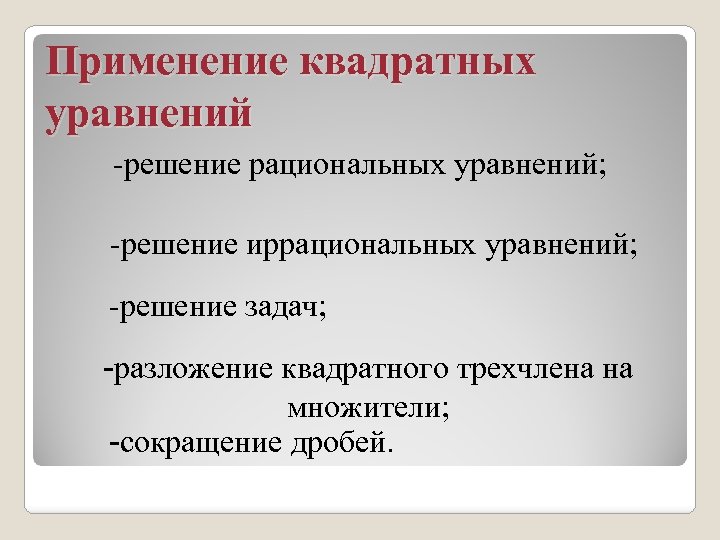 Применение квадратных уравнений

-решение рациональных уравнений;

-решение иррациональных уравнений;

-решение задач;

-разложение квадратного трехчлена на множители;

-сокращение дробей.